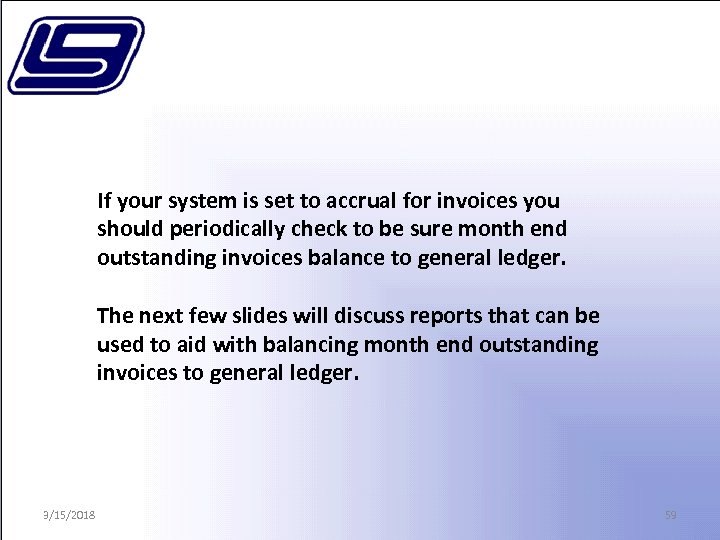 If your system is set to accrual for invoices you should periodically check to be sure month end outstanding invoices balance to general ledger.

The next few slides will discuss reports that can be used to aid with balancing month end outstanding invoices to general ledger.

3/15/2018

59